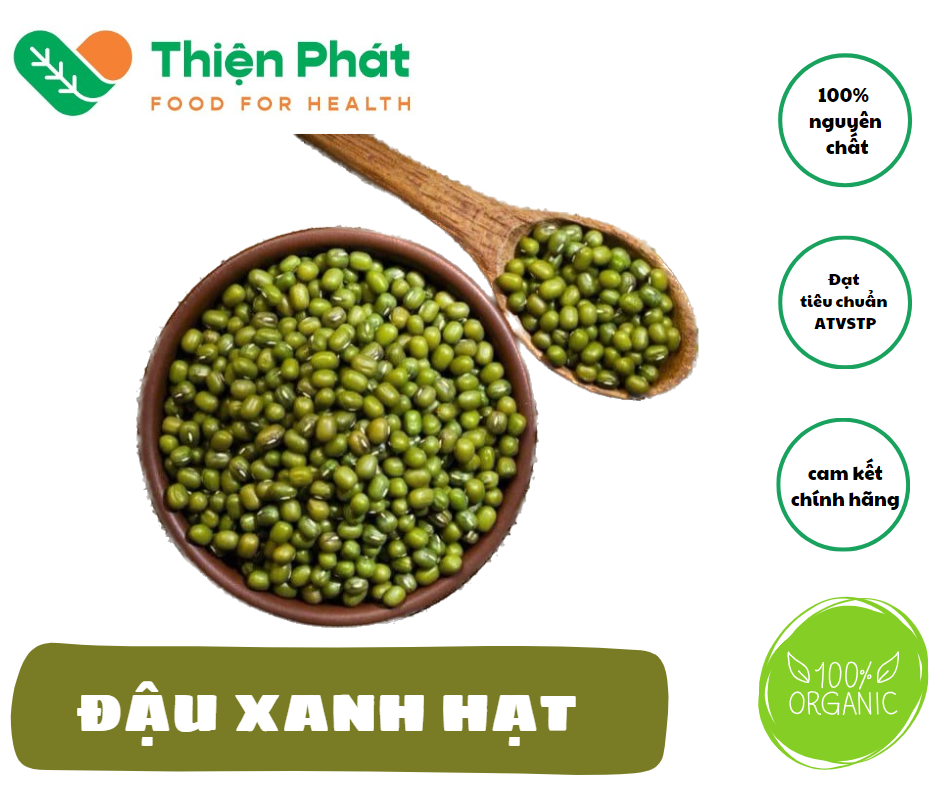 Thiện Phát
FOOD FOR HEALTH

100% nguyên chất

Đạt tiêu chuẩn ATVSTP

cam kết chính hãng

ĐẬU XANH HẠT

100% ORGANIC